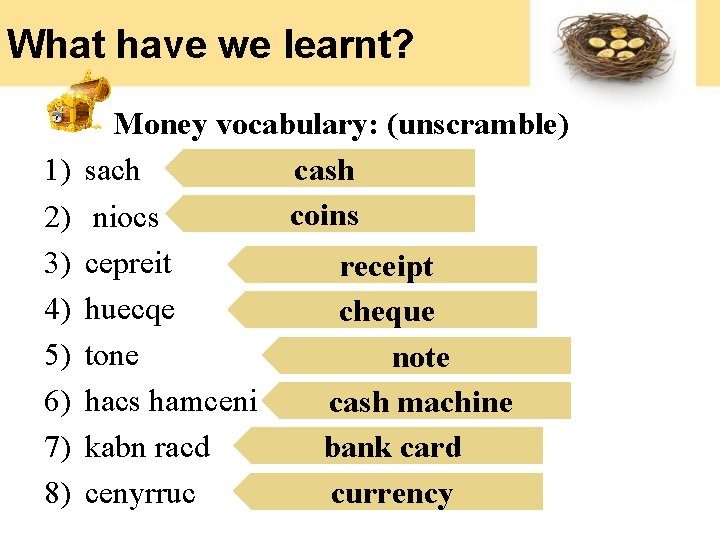 What have we learnt?

Money vocabulary: (unscramble)

1) sach cash
2) niocs coins
3) cepreit receipt
4) huecqe cheque
5) tone note
6) hacs hamceni cash machine
7) kabn racd bank card
8) cenyrruc currency